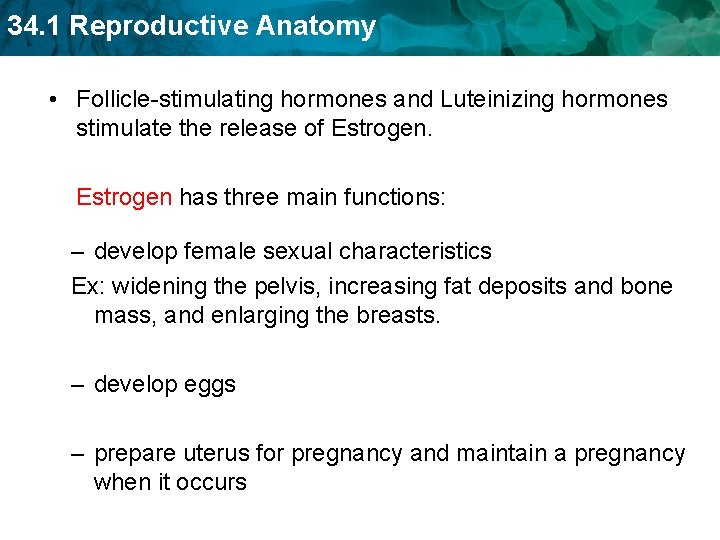 34.1 Reproductive Anatomy

• Follicle-stimulating hormones and Luteinizing hormones stimulate the release of Estrogen.

Estrogen has three main functions:

– develop female sexual characteristics
Ex: widening the pelvis, increasing fat deposits and bone mass, and enlarging the breasts.

– develop eggs

– prepare uterus for pregnancy and maintain a pregnancy when it occurs